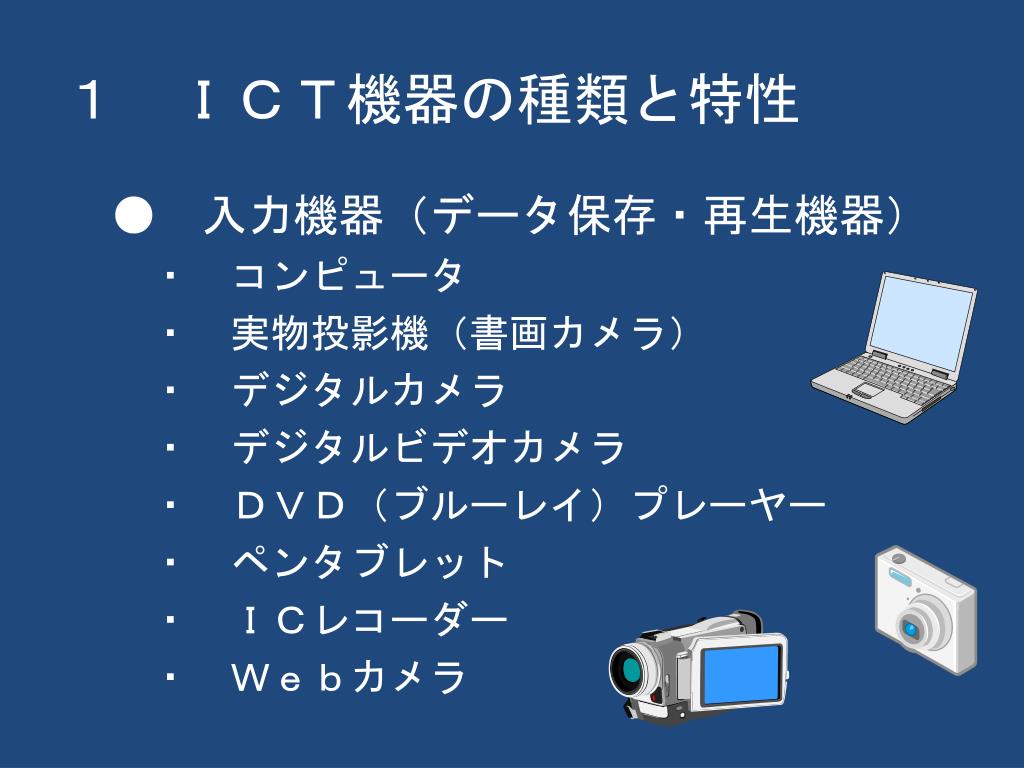 １　ＩＣＴ機器の種類と特性

●　入力機器（データ保存・再生機器）

・　コンピュータ
・　実物投影機（書画カメラ）
・　デジタルカメラ
・　デジタルビデオカメラ
・　ＤＶＤ（ブルーレイ）プレーヤー
・　ペンタブレット
・　ＩＣレコーダー
・　Ｗｅｂカメラ